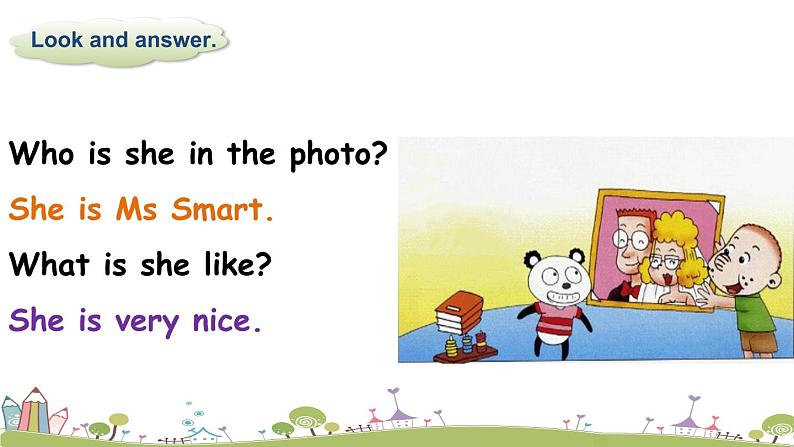 Look and answer.

Who is she in the photo?

She is Ms Smart.

What is she like?

She is very nice.